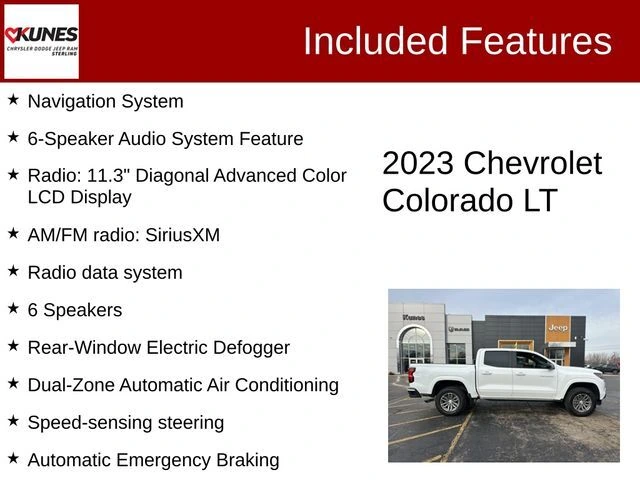 KUNES
CHRYSLER DODGE JEEP RAM
STERLING

Included Features

★ Navigation System

★ 6-Speaker Audio System Feature

★ Radio: 11.3" Diagonal Advanced Color LCD Display

★ AM/FM radio: SiriusXM

★ Radio data system

★ 6 Speakers

★ Rear-Window Electric Defogger

★ Dual-Zone Automatic Air Conditioning

★ Speed-sensing steering

★ Automatic Emergency Braking

2023 Chevrolet Colorado LT

Kunes

Jeep